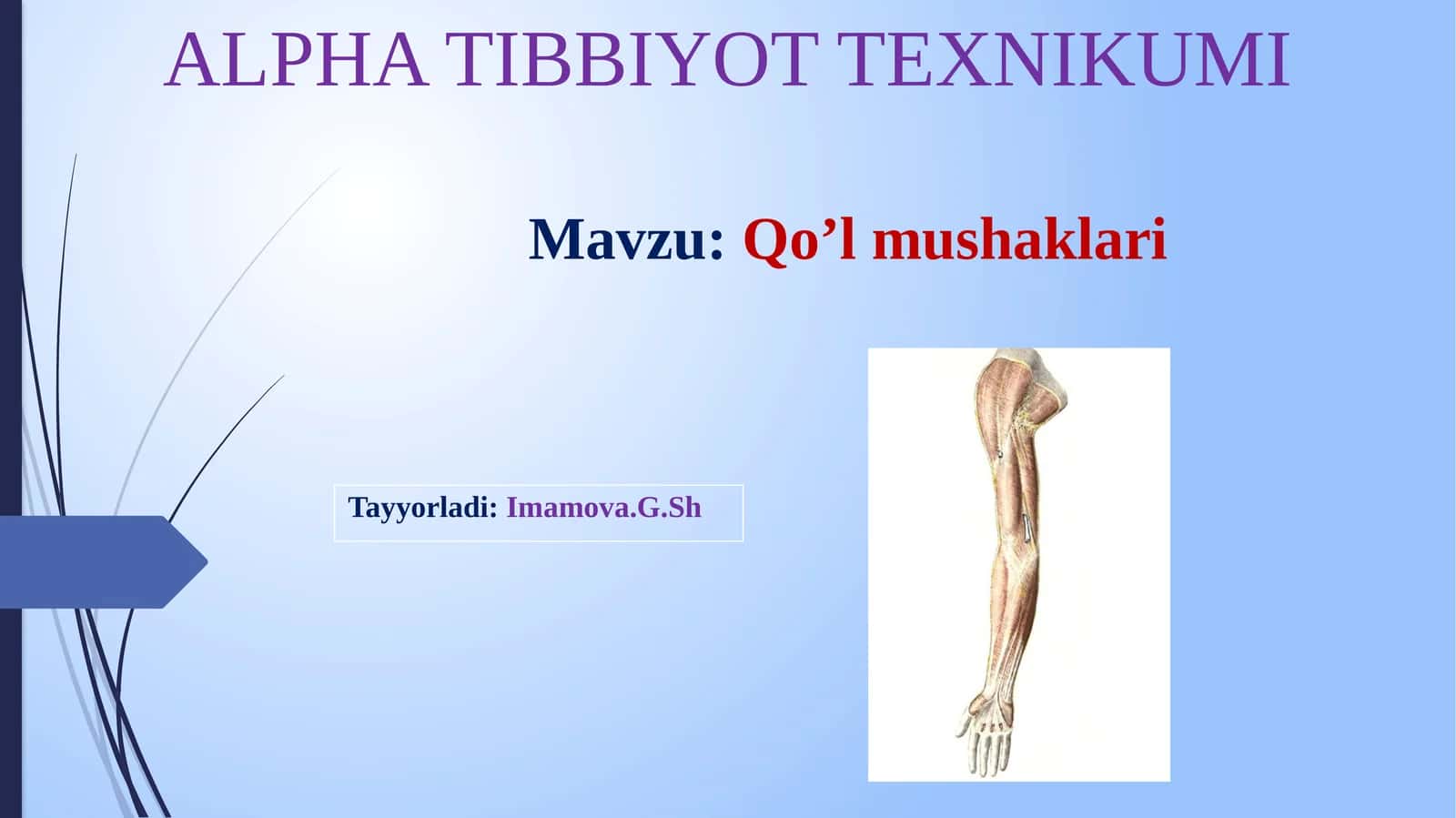 ALPHA TIBBIYOT TEXNIKUMI

Mavzu: Qo’l mushaklari

Tayyorladi: Imamova.G.Sh